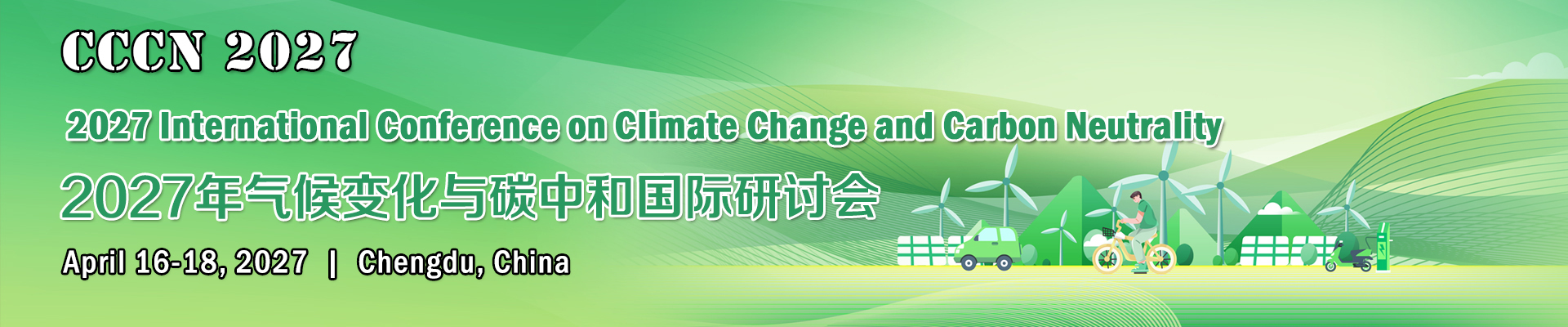 CCCN 2027

2027 International Conference on Climate Change and Carbon Neutrality

2027年气候变化与碳中和国际研讨会

April 16-18, 2027 | Chengdu, China